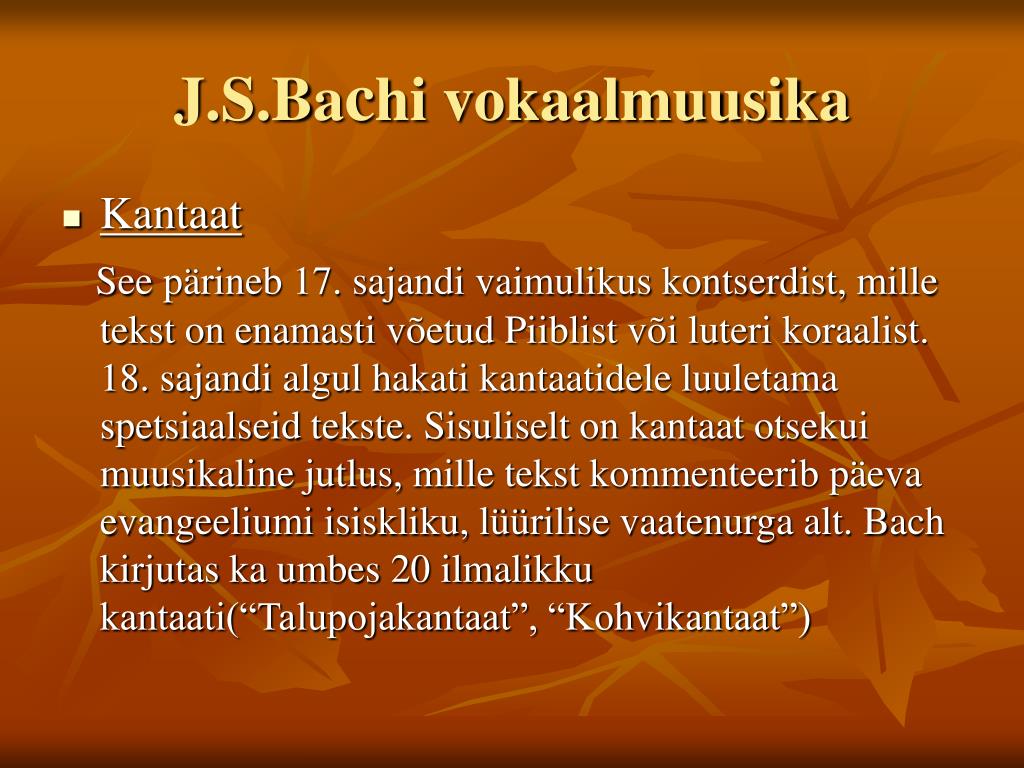 J.S.Bachi vokaalmuusika

Kantaat

See pärineb 17. sajandi vaimulikus kontserdist, mille tekst on enamasti võetud Piiblist või luteri koraalist. 18. sajandi algul hakati kantaatidele luuletama spetsiaalseid tekste. Sisuliselt on kantaat otsekui muusikaline jutlus, mille tekst kommenteerib päeva evangeeliumi isiskliku, lüürilise vaatenurga alt. Bach kirjutas ka umbes 20 ilmalikku kantaati(“Talupojakantaat”, “Kohvikantaat”)